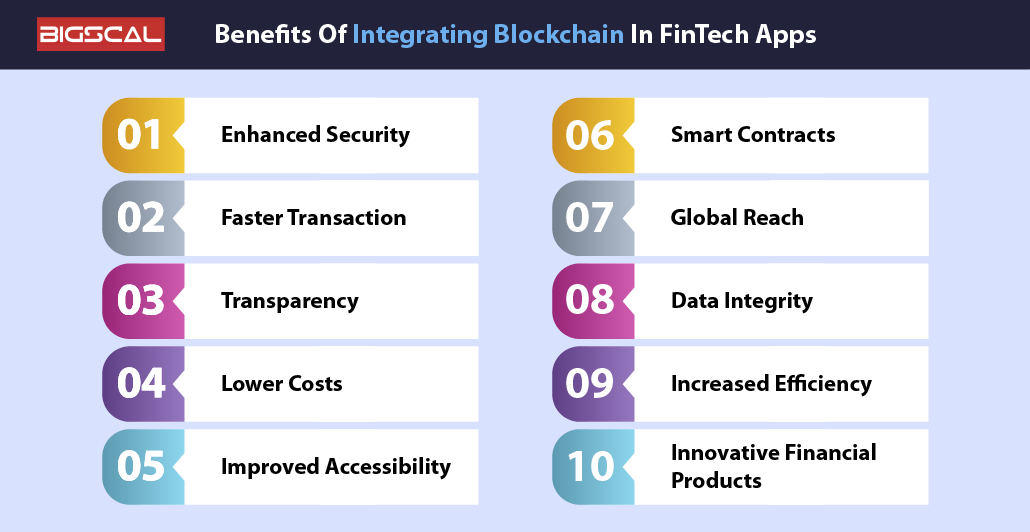 BIGSCAL

Benefits Of Integrating Blockchain In FinTech Apps

01 Enhanced Security

02 Faster Transaction

03 Transparency

04 Lower Costs

05 Improved Accessibility

06 Smart Contracts

07 Global Reach

08 Data Integrity

09 Increased Efficiency

10 Innovative Financial Products